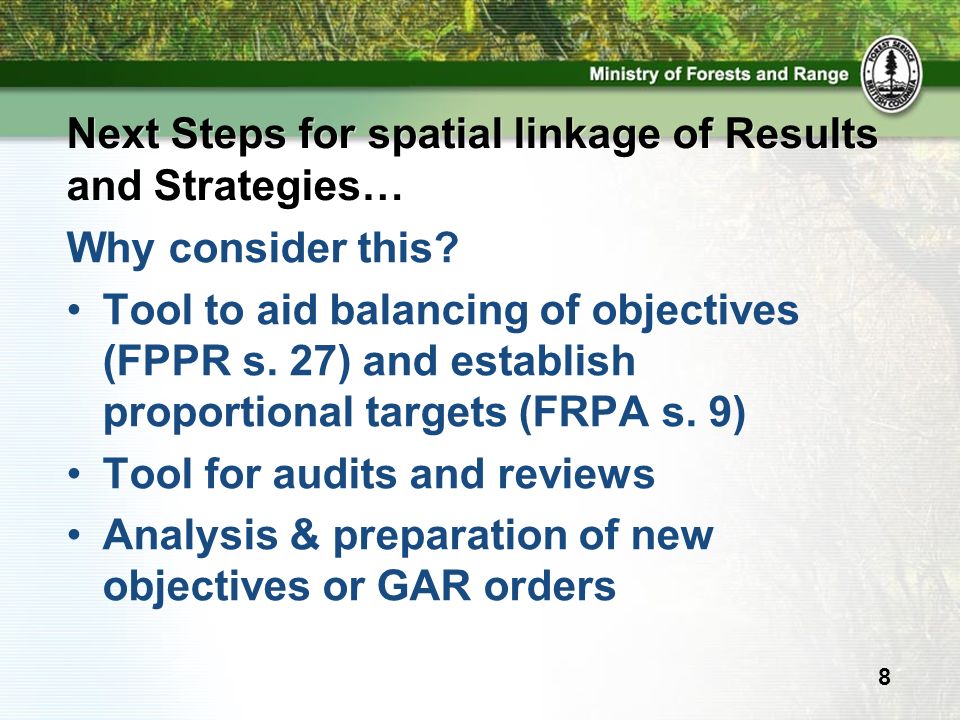 Ministry of Forests and Range

FOREST SERVICE BRITISH COLUMBIA

Next Steps for spatial linkage of Results and Strategies…

Why consider this?

• Tool to aid balancing of objectives (FPPR s. 27) and establish proportional targets (FRPA s. 9)
• Tool for audits and reviews
• Analysis & preparation of new objectives or GAR orders

8